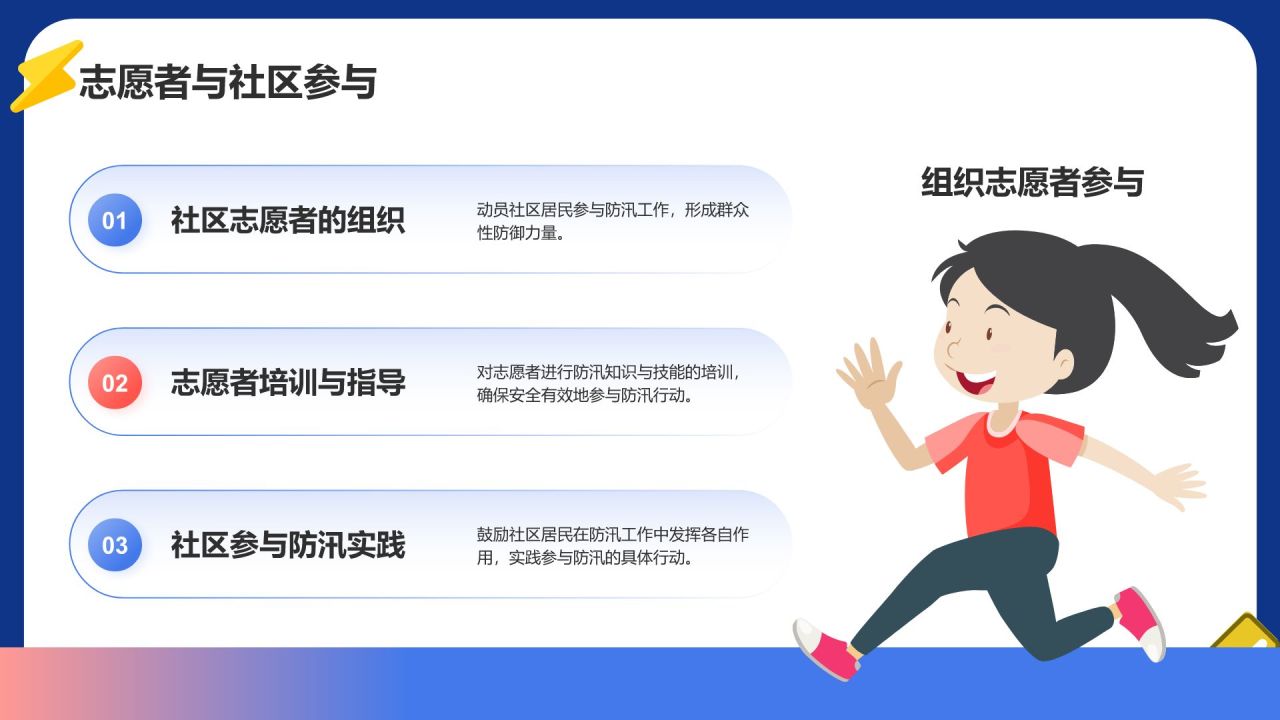 志愿者与社区参与

01 社区志愿者的组织

动员社区居民参与防汛工作，形成群众性防御力量。

02 志愿者培训与指导

对志愿者进行防汛知识与技能的培训，确保安全有效地参与防汛行动。

03 社区参与防汛实践

鼓励社区居民在防汛工作中发挥各自作用，实践参与防汛的具体行动。

组织志愿者参与